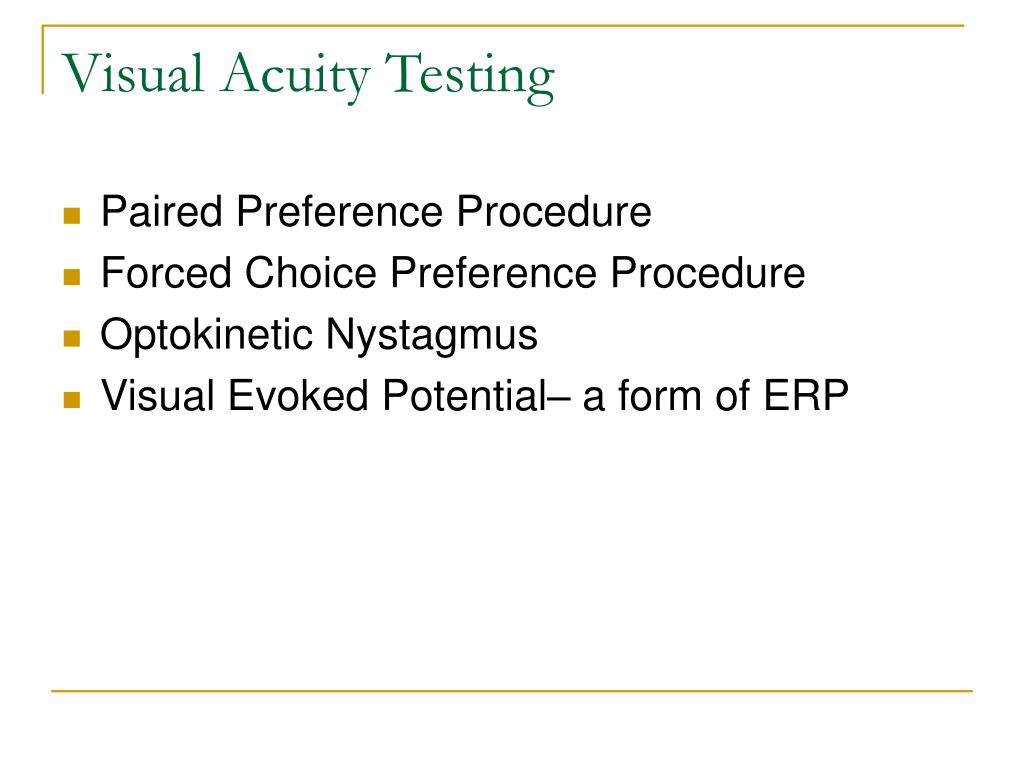 Visual Acuity Testing

- Paired Preference Procedure
- Forced Choice Preference Procedure
- Optokinetic Nystagmus
- Visual Evoked Potential– a form of ERP